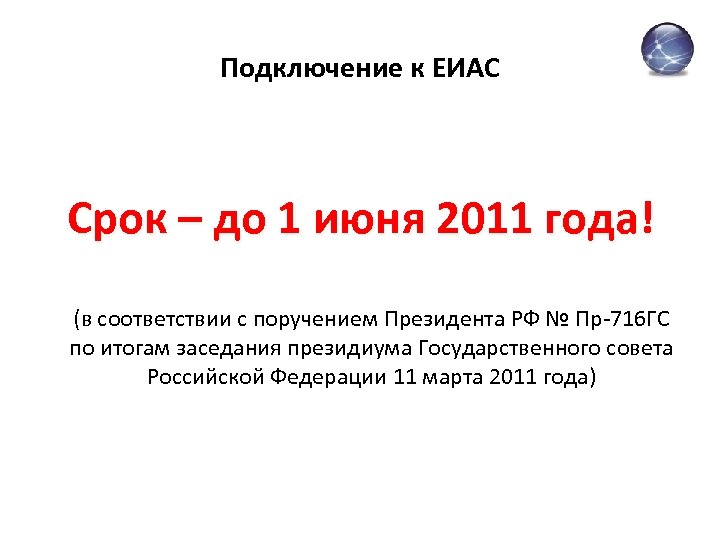 Подключение к ЕИАС

Срок – до 1 июня 2011 года!

(в соответствии с поручением Президента РФ № Пр-716ГС по итогам заседания президиума Государственного совета Российской Федерации 11 марта 2011 года)